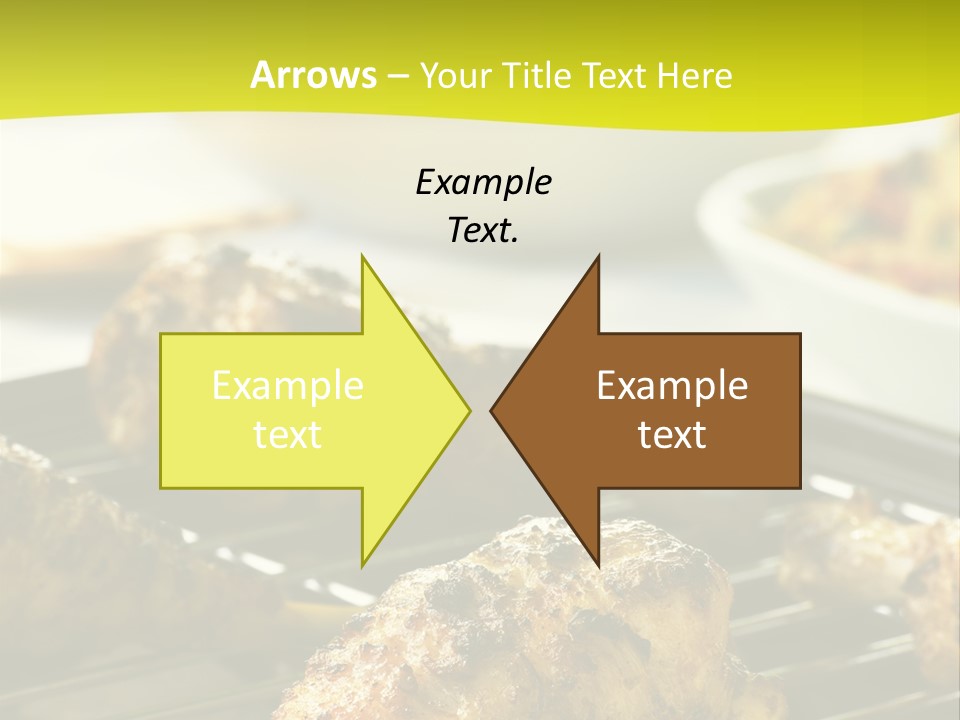 Arrows – Your Title Text Here

Example Text.

Example text

Example text